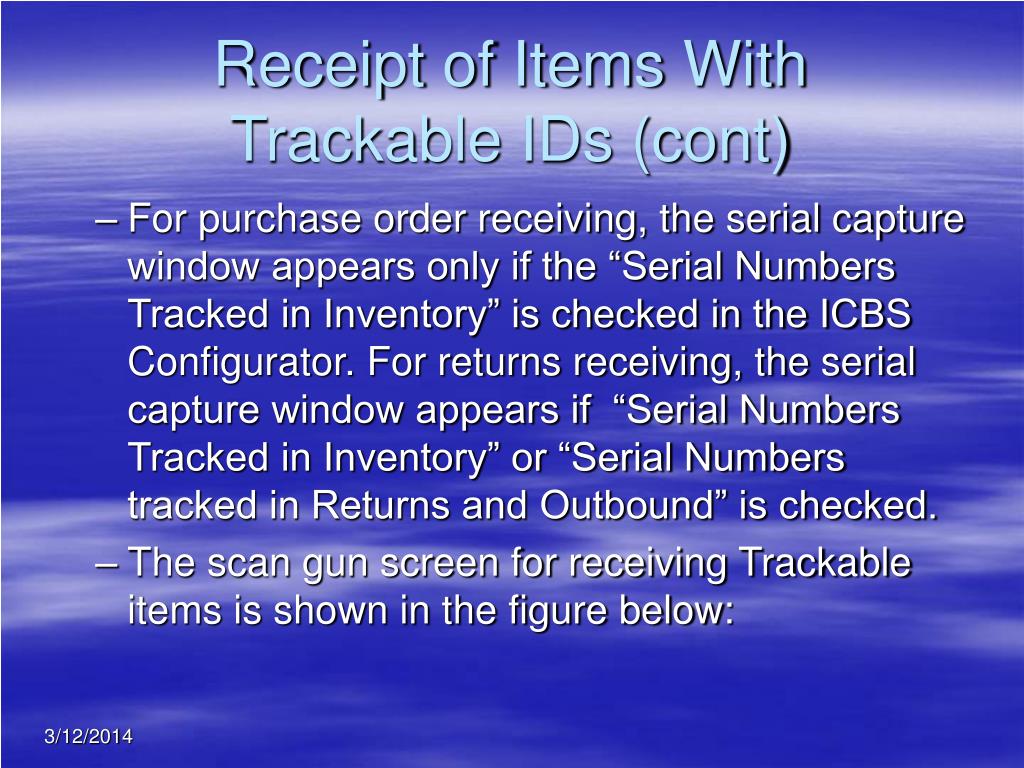 Receipt of Items With Trackable IDs (cont)

– For purchase order receiving, the serial capture window appears only if the “Serial Numbers Tracked in Inventory” is checked in the ICBS Configurator. For returns receiving, the serial capture window appears if “Serial Numbers Tracked in Inventory” or “Serial Numbers tracked in Returns and Outbound” is checked.

– The scan gun screen for receiving Trackable items is shown in the figure below:

3/12/2014